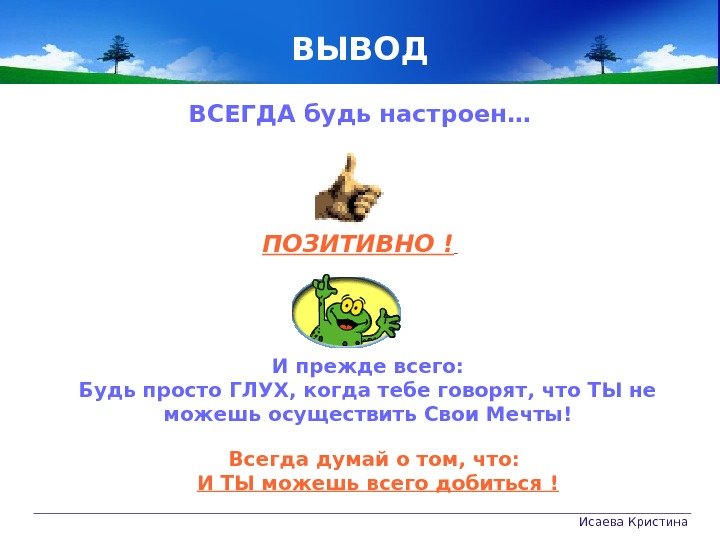 ВЫВОД

ВСЕГДА будь настроен…

ПОЗИТИВНО !

И прежде всего:
Будь просто ГЛУХ, когда тебе говорят, что ТЫ не можешь осуществить Свои Мечты!

Всегда думай о том, что:
И ТЫ можешь всего добиться !

Исаева Кристина